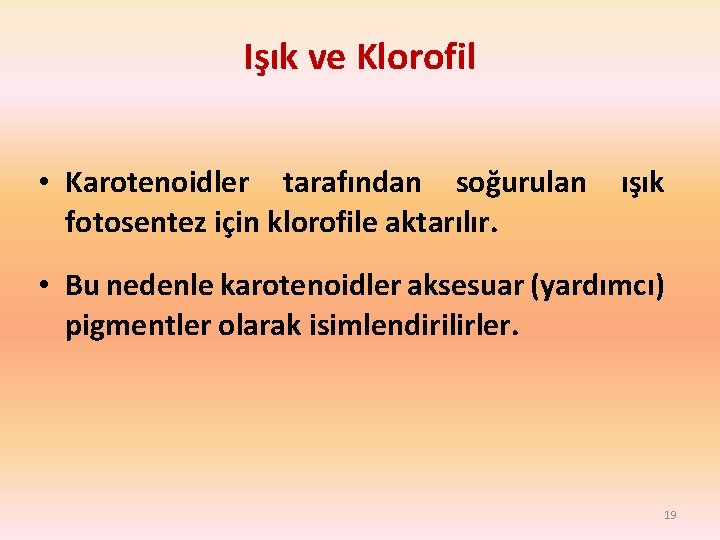 Işık ve Klorofil

• Karotenoidler tarafından soğurulan ışık fotosentez için klorofile aktarılır.

• Bu nedenle karotenoidler aksesuar (yardımcı) pigmentler olarak isimlendirilirler.

19